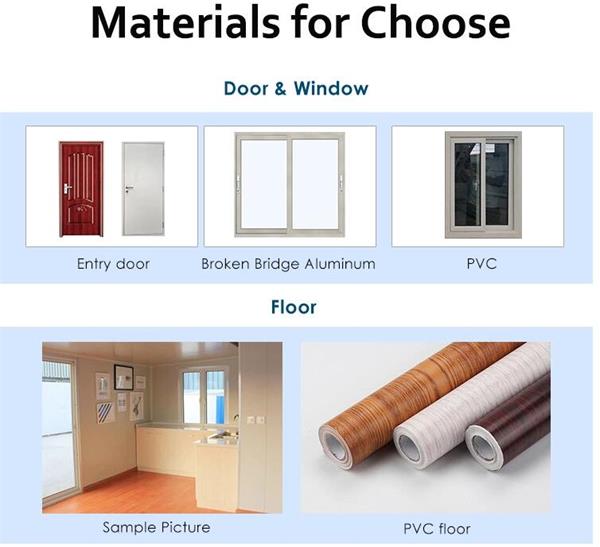 Materials for Choose

Door & Window

Entry door

Broken Bridge Aluminum

PVC

Floor

Sample Picture

PVC floor